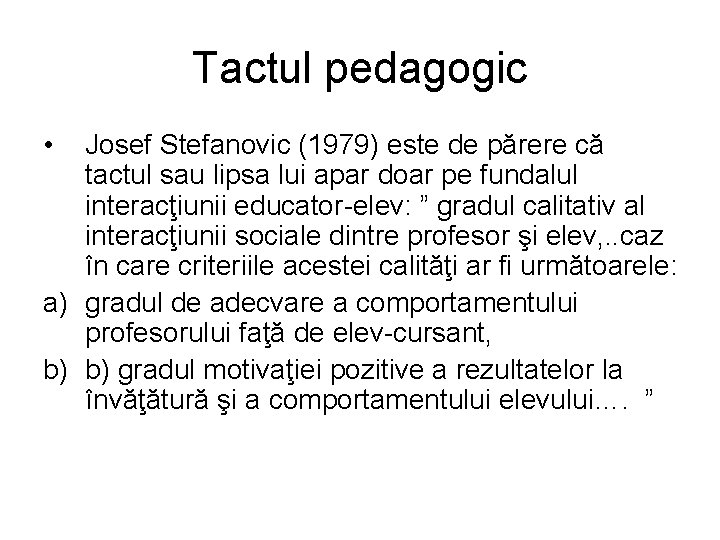 Tactul pedagogic

• Josef Stefanovic (1979) este de părere că tactul sau lipsa lui apar doar pe fundalul interacţiunii educator-elev: ” gradul calitativ al interacţiunii sociale dintre profesor şi elev,..caz în care criteriile acestei calităţi ar fi următoarele:

a) gradul de adecvare a comportamentului profesorului faţă de elev-cursant,

b) b) gradul motivaţiei pozitive a rezultatelor la învăţătură şi a comportamentului elevului…. ”